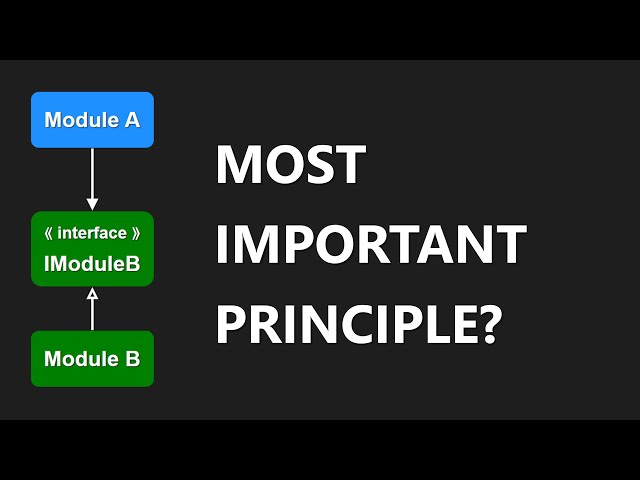 Module A

《 interface 》
IModuleB

Module B

MOST
IMPORTANT
PRINCIPLE?